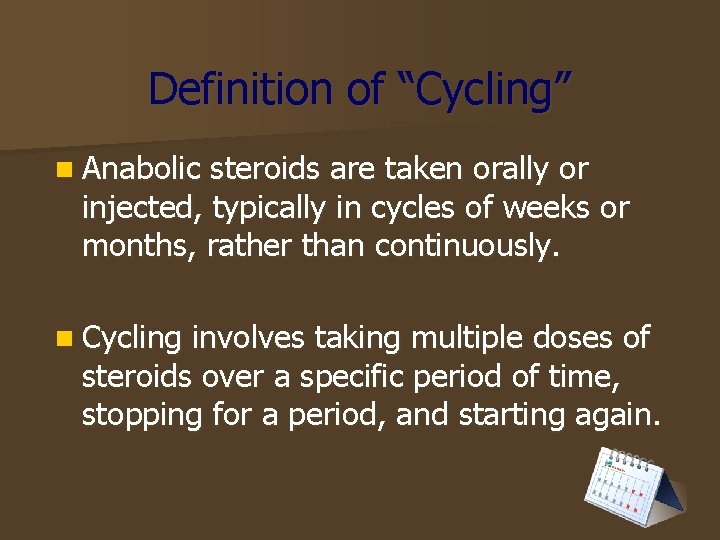 Definition of “Cycling”

Anabolic steroids are taken orally or injected, typically in cycles of weeks or months, rather than continuously.

Cycling involves taking multiple doses of steroids over a specific period of time, stopping for a period, and starting again.